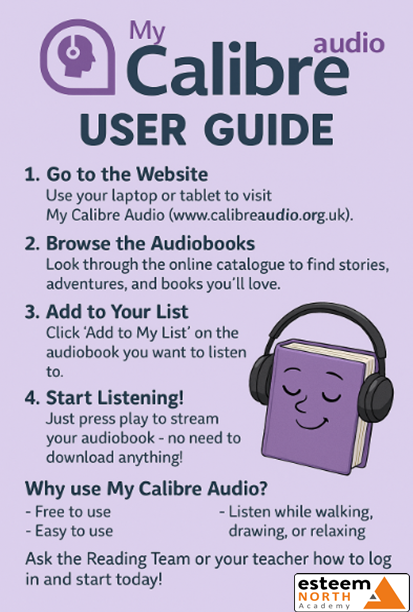 My Calibre audio

USER GUIDE

1. Go to the Website
Use your laptop or tablet to visit My Calibre Audio (www.calibreaudio.org.uk).

2. Browse the Audiobooks
Look through the online catalogue to find stories, adventures, and books you'll love.

3. Add to Your List
Click 'Add to My List' on the audiobook you want to listen to.

4. Start Listening!
Just press play to stream your audiobook - no need to download anything!

Why use My Calibre Audio?
- Free to use
- Easy to use
- Listen while walking, drawing, or relaxing

Ask the Reading Team or your teacher how to log in and start today!

esteem NORTH Academy